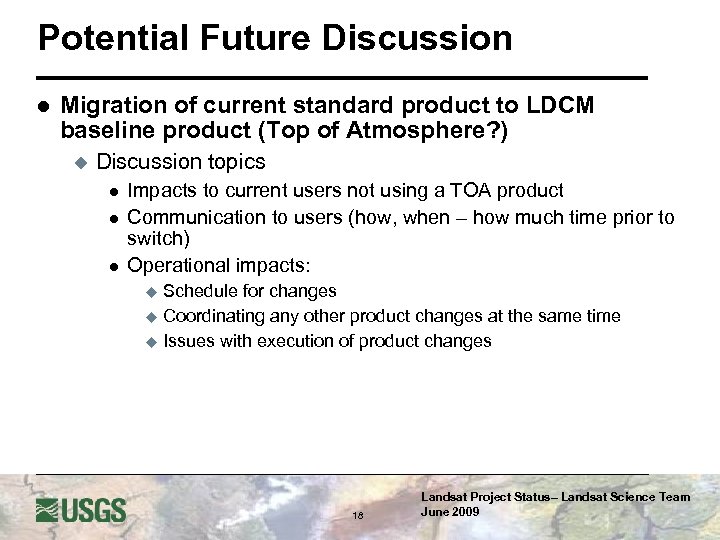 Potential Future Discussion

- Migration of current standard product to LDCM baseline product (Top of Atmosphere?)
  - Discussion topics
    - Impacts to current users not using a TOA product
    - Communication to users (how, when – how much time prior to switch)
    - Operational impacts:
      - Schedule for changes
      - Coordinating any other product changes at the same time
      - Issues with execution of product changes

USGS

18

Landsat Project Status– Landsat Science Team
June 2009